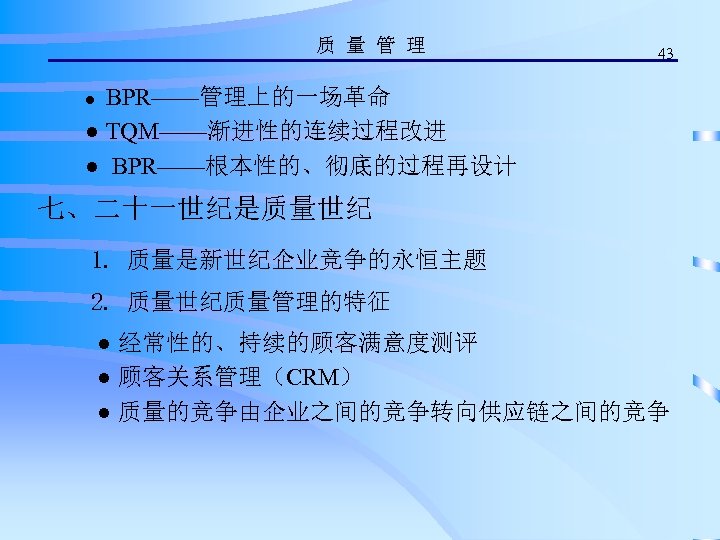 质 量 管 理

43

● BPR——管理上的一场革命
● TQM——渐进性的连续过程改进
● BPR——根本性的、彻底的过程再设计

七、二十一世纪是质量世纪

1. 质量是新世纪企业竞争的永恒主题

2. 质量世纪质量管理的特征

● 经常性的、持续的顾客满意度测评
● 顾客关系管理（CRM）
● 质量的竞争由企业之间的竞争转向供应链之间的竞争